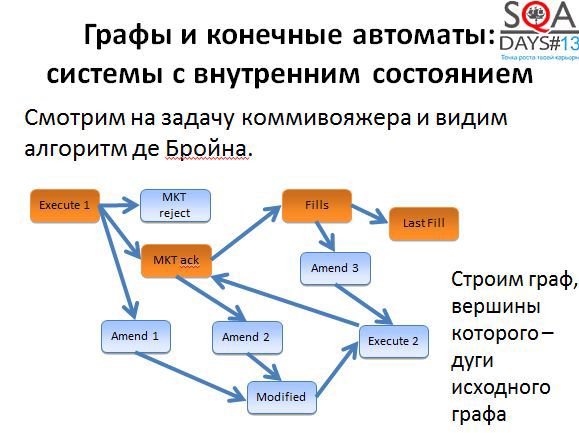 SQA DAYS#13
Точка роста твоей карьеры

Графы и конечные автоматы: системы с внутренним состоянием

Смотрим на задачу коммивояжера и видим алгоритм де Бройна.

Execute 1

MKT reject

Fills

Last Fill

MKT ack

Amend 3

Amend 1

Amend 2

Execute 2

Modified

Строим граф, вершины которого – дуги исходного графа